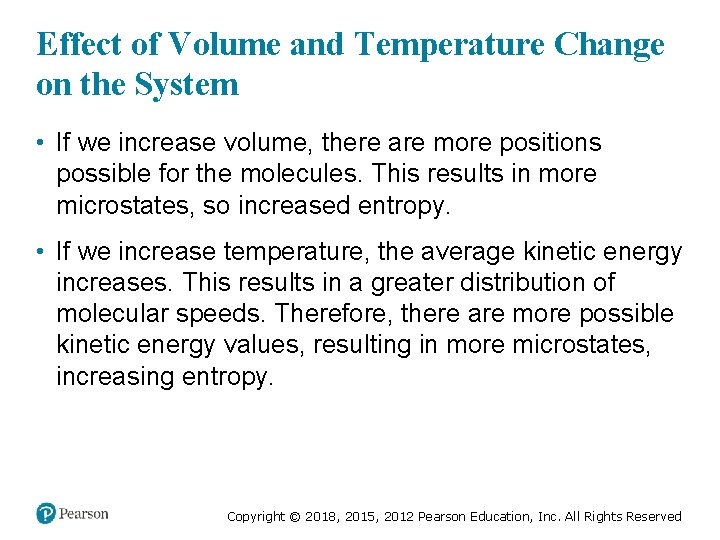 Effect of Volume and Temperature Change on the System

• If we increase volume, there are more positions possible for the molecules. This results in more microstates, so increased entropy.

• If we increase temperature, the average kinetic energy increases. This results in a greater distribution of molecular speeds. Therefore, there are more possible kinetic energy values, resulting in more microstates, increasing entropy.

Pearson

Copyright © 2018, 2015, 2012 Pearson Education, Inc. All Rights Reserved